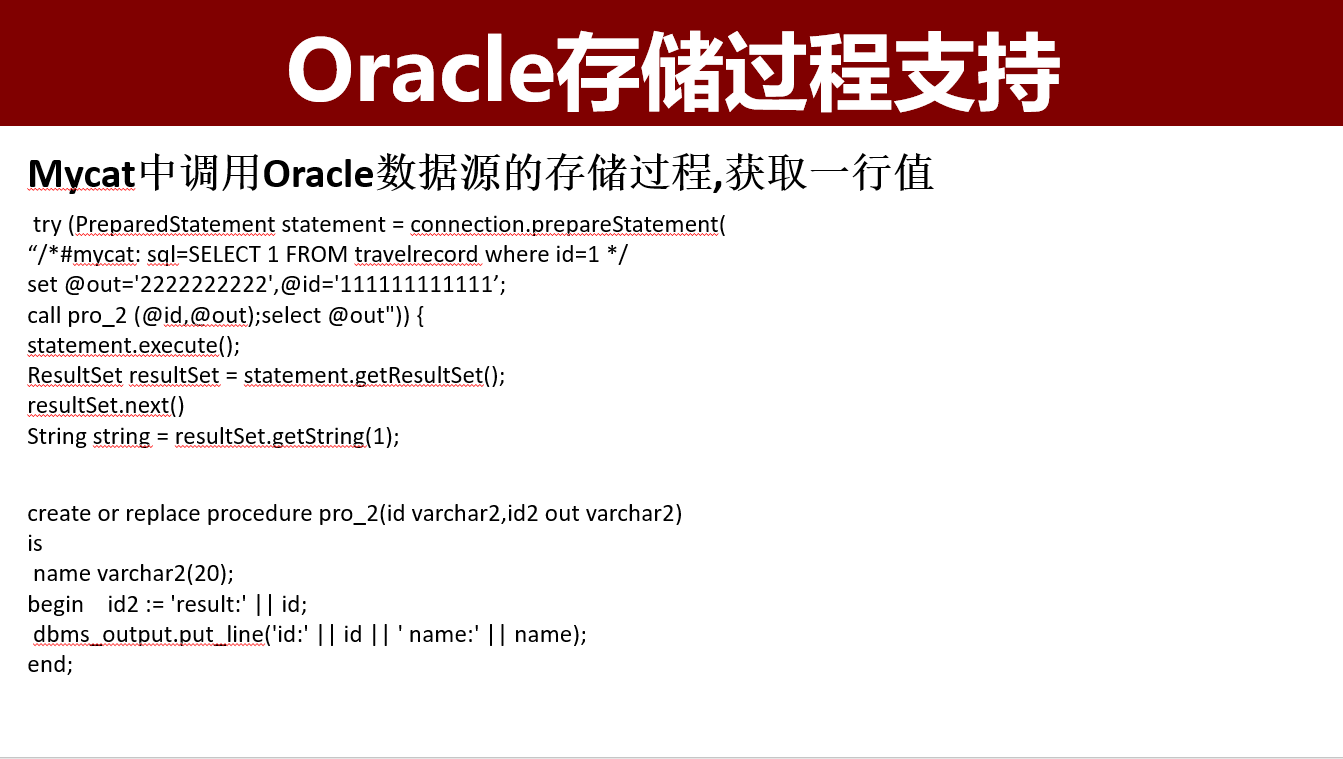 Oracle存储过程支持

Mycat中调用Oracle数据源的存储过程,获取一行值

try (PreparedStatement statement = connection.prepareStatement(
“/*#mycat: sql=SELECT 1 FROM travelrecord where id=1 */
set @out='2222222222',@id='111111111111’;
call pro_2 (@id,@out);select @out")) {
statement.execute();
ResultSet resultSet = statement.getResultSet();
resultSet.next()
String string = resultSet.getString(1);

create or replace procedure pro_2(id varchar2,id2 out varchar2)
is
name varchar2(20);
begin id2 := 'result:' || id;
dbms_output.put_line('id:' || id || ' name:' || name);
end;